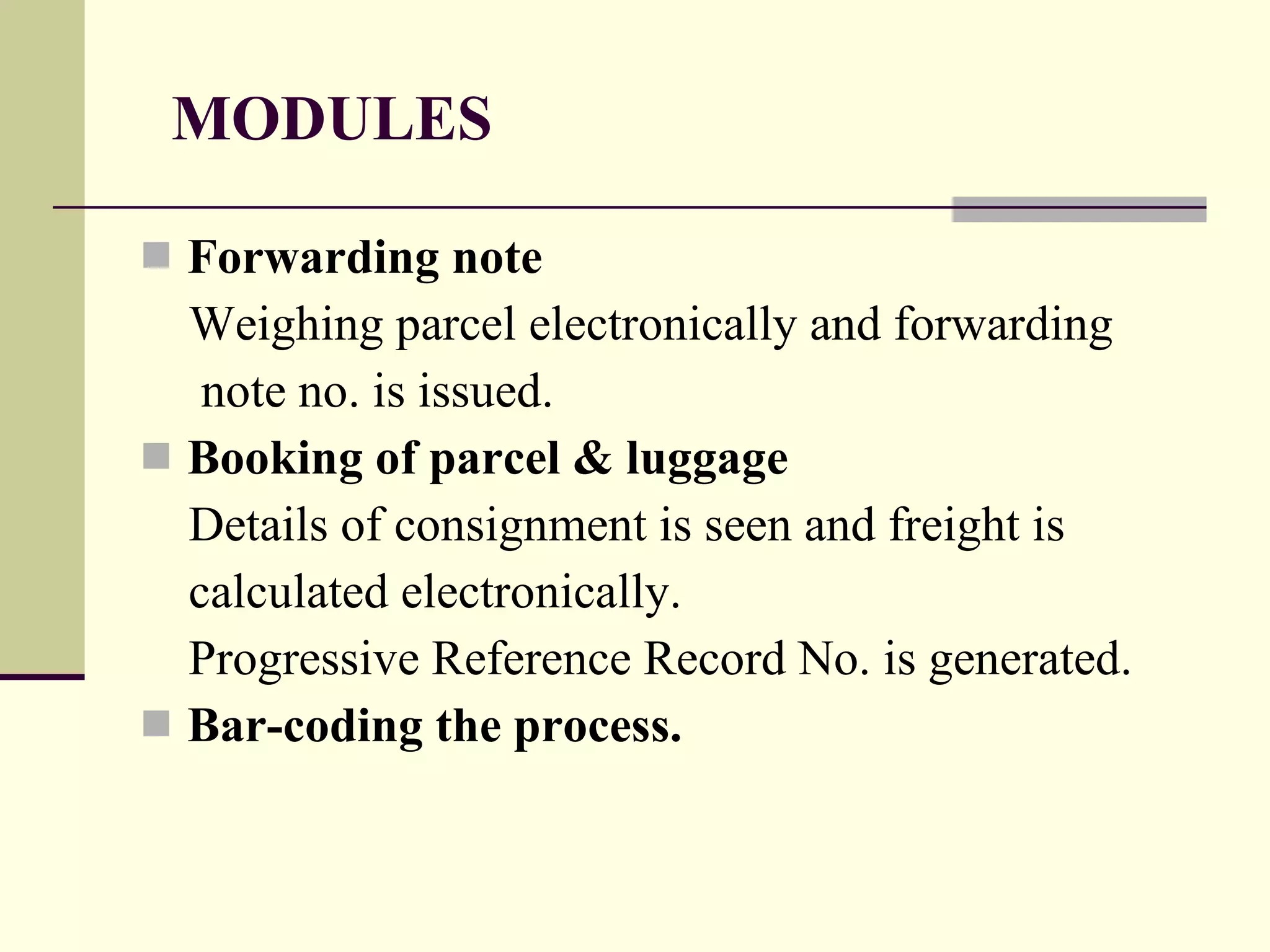 MODULES

Forwarding note

Weighing parcel electronically and forwarding note no. is issued.

Booking of parcel & luggage

Details of consignment is seen and freight is calculated electronically.

Progressive Reference Record No. is generated.

Bar-coding the process.